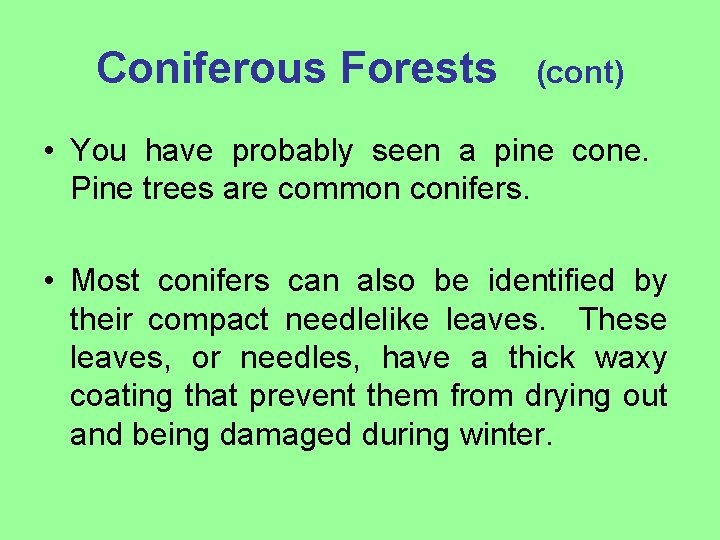 Coniferous Forests (cont)

• You have probably seen a pine cone. Pine trees are common conifers.

• Most conifers can also be identified by their compact needlelike leaves. These leaves, or needles, have a thick waxy coating that prevent them from drying out and being damaged during winter.